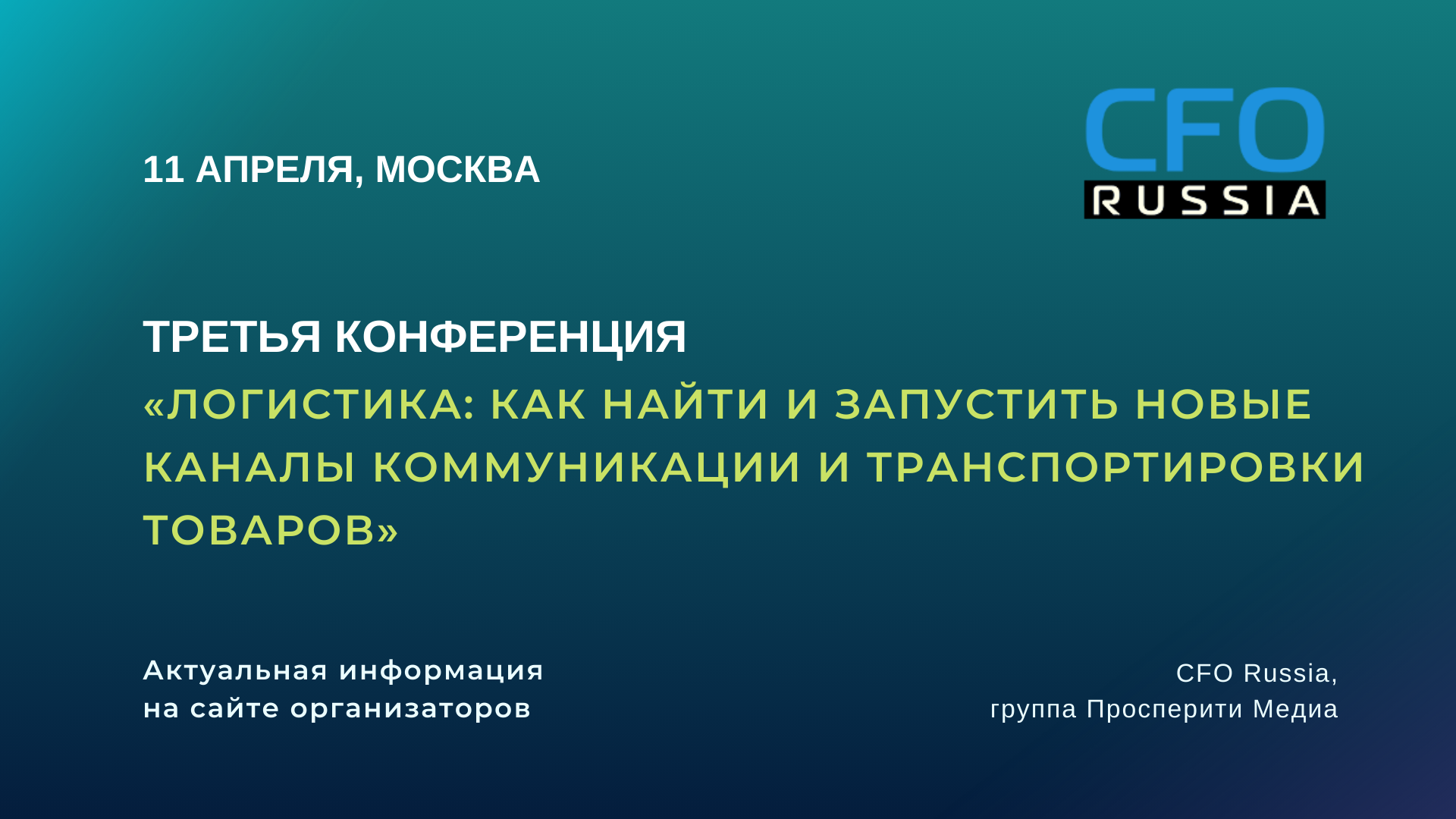 11 АПРЕЛЯ, МОСКВА

CFO
RUSSIA

ТРЕТЬЯ КОНФЕРЕНЦИЯ
«ЛОГИСТИКА: КАК НАЙТИ И ЗАПУСТИТЬ НОВЫЕ КАНАЛЫ КОММУНИКАЦИИ И ТРАНСПОРТИРОВКИ ТОВАРОВ»

Актуальная информация
на сайте организаторов

CFO Russia,
группа Просперити Медиа